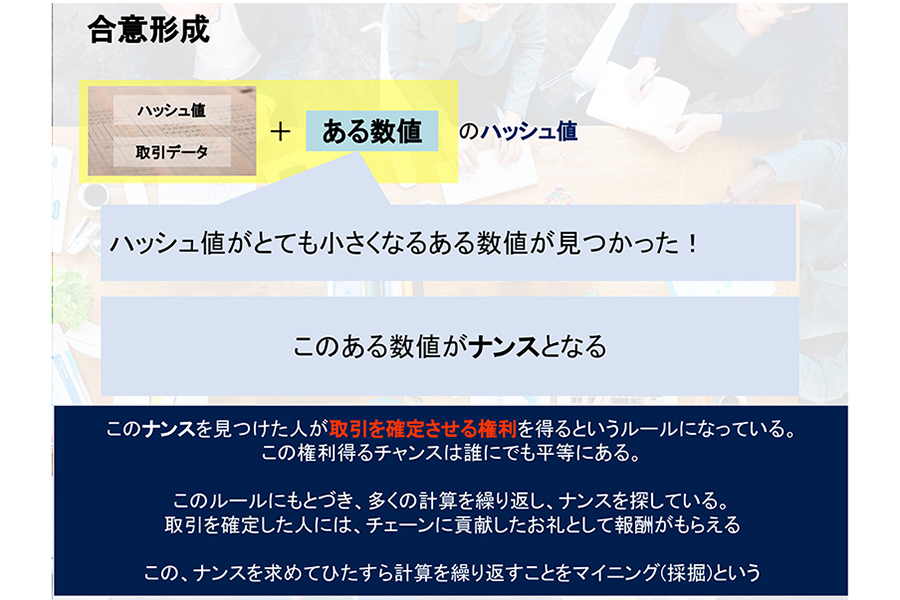 合意形成

ハッシュ値

取引データ

＋ ある数値 のハッシュ値

ハッシュ値がとても小さくなるある数値が見つかった！

このある数値がナンスとなる

このナンスを見つけた人が取引を確定させる権利を得るというルールになっている。
この権利得るチャンスは誰にでも平等にある。

このルールにもとづき、多くの計算を繰り返し、ナンスを探している。
取引を確定した人には、チェーンに貢献したお礼として報酬がもらえる

この、ナンスを求めてひたすら計算を繰り返すことをマイニング(採掘)という